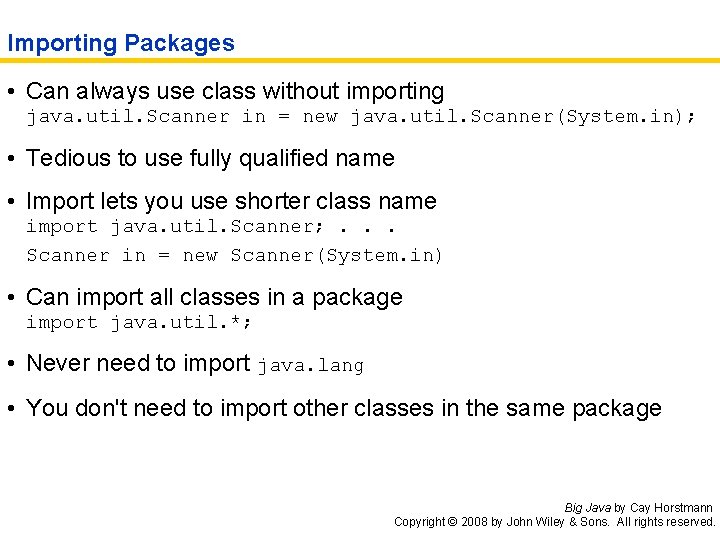 Importing Packages

• Can always use class without importing
java.util.Scanner in = new java.util.Scanner(System.in);

• Tedious to use fully qualified name

• Import lets you use shorter class name
import java.util.Scanner; . . .
Scanner in = new Scanner(System.in)

• Can import all classes in a package
import java.util.*;

• Never need to import java.lang

• You don't need to import other classes in the same package

Big Java by Cay Horstmann
Copyright © 2008 by John Wiley & Sons. All rights reserved.